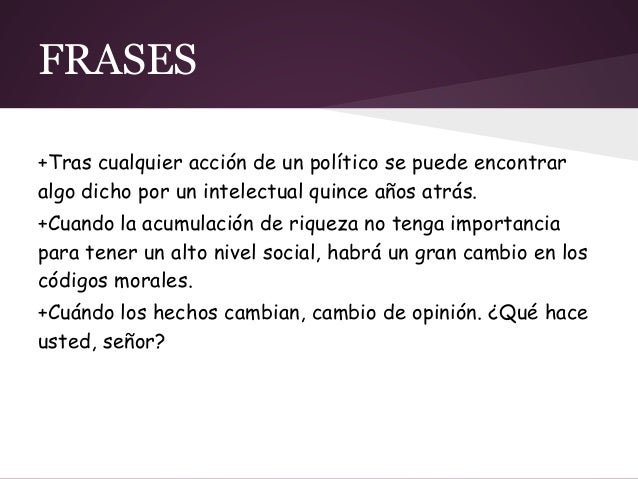 FRASES

+Tras cualquier acción de un político se puede encontrar algo dicho por un intelectual quince años atrás.

+Cuando la acumulación de riqueza no tenga importancia para tener un alto nivel social, habrá un gran cambio en los códigos morales.

+Cuándo los hechos cambian, cambio de opinión. ¿Qué hace usted, señor?